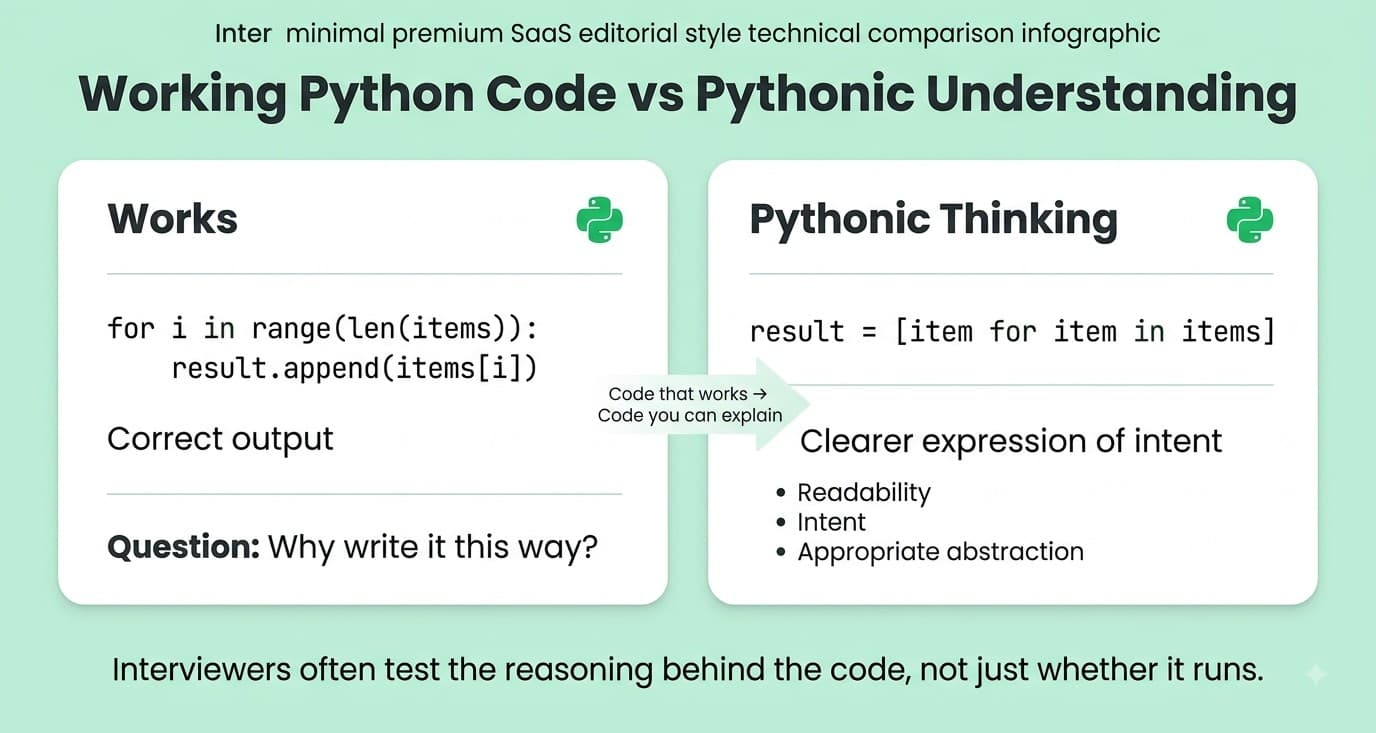 Inter minimal premium SaaS editorial style technical comparison infographic

Working Python Code vs Pythonic Understanding

Works

for i in range(len(items)):
    result.append(items[i])

Correct output

Question: Why write it this way?

Code that works →
Code you can explain

Pythonic Thinking

result = [item for item in items]

Clearer expression of intent

• Readability
• Intent
• Appropriate abstraction

Interviewers often test the reasoning behind the code, not just whether it runs.